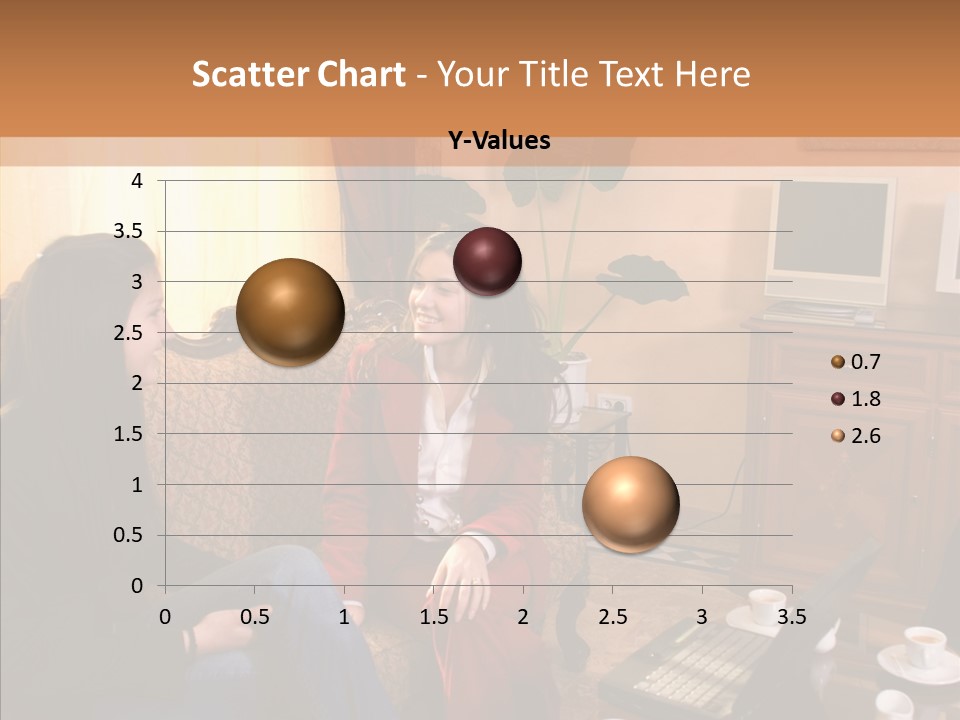 Scatter Chart - Your Title Text Here

Y-Values

4
3.5
3
2.5
2
1.5
1
0.5
0

0 0.5 1 1.5 2 2.5 3 3.5

0.7
1.8
2.6